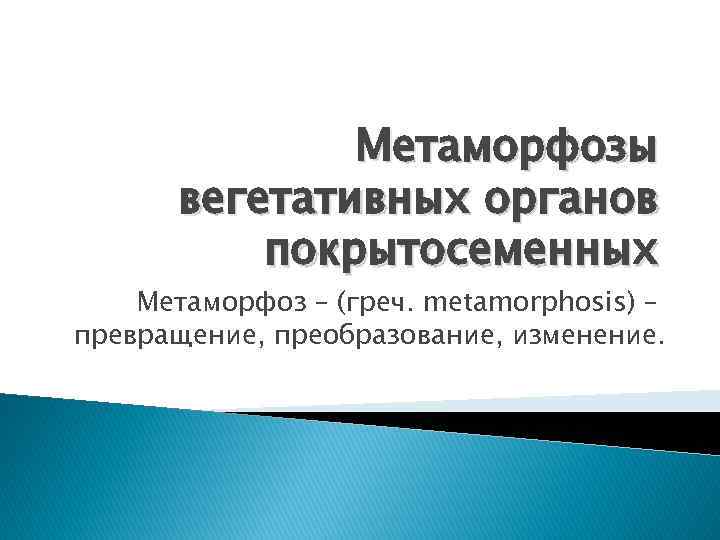 Метаморфозы вегетативных органов покрытосеменных

Метаморфоз – (греч. metamorphosis) – превращение, преобразование, изменение.